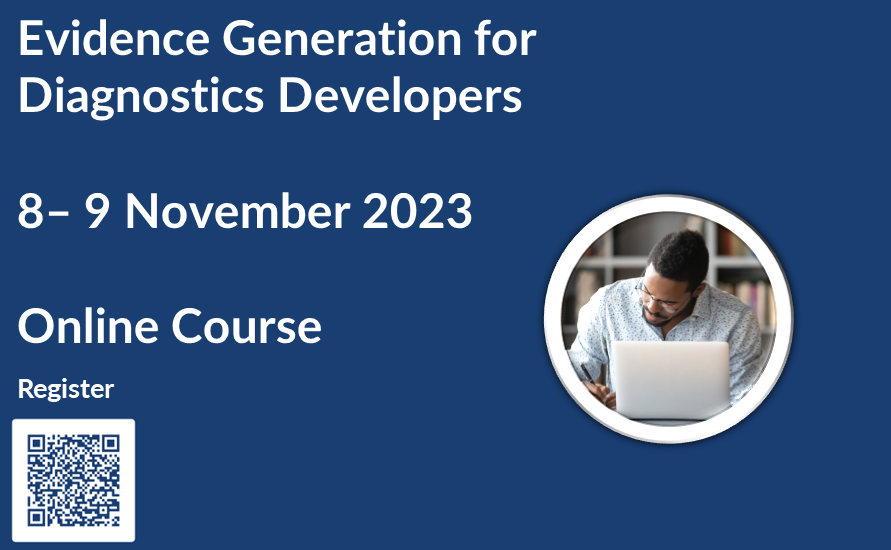 Evidence Generation for Diagnostics Developers

8– 9 November 2023

Online Course

Register